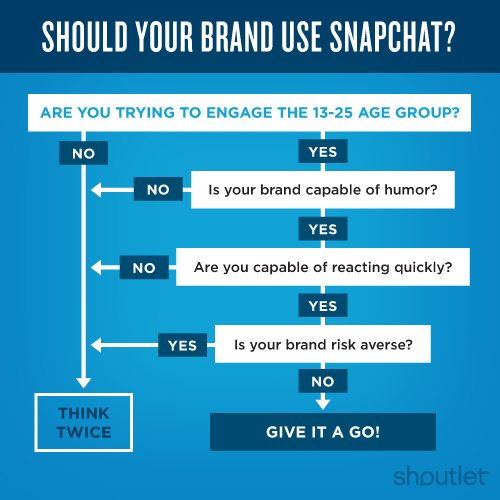 SHOULD YOUR BRAND USE SNAPCHAT?

ARE YOU TRYING TO ENGAGE THE 13-25 AGE GROUP?

NO

YES

NO

Is your brand capable of humor?

YES

NO

Are you capable of reacting quickly?

YES

YES

Is your brand risk averse?

NO

THINK TWICE

GIVE IT A GO!

shoutlet